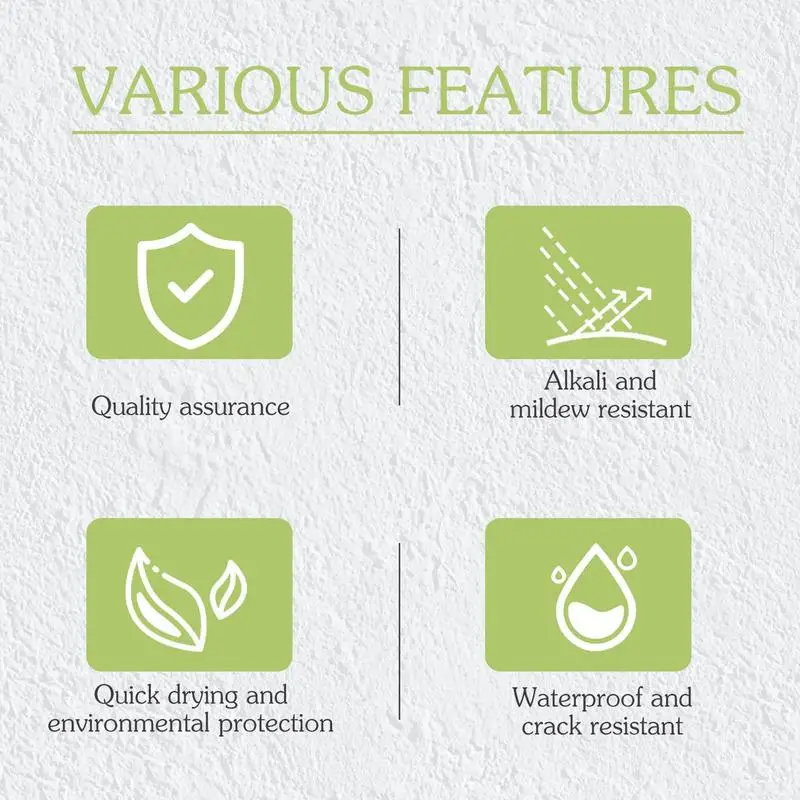 VARIOUS FEATURES

Quality assurance

Alkali and mildew resistant

Quick drying and environmental protection

Waterproof and crack resistant